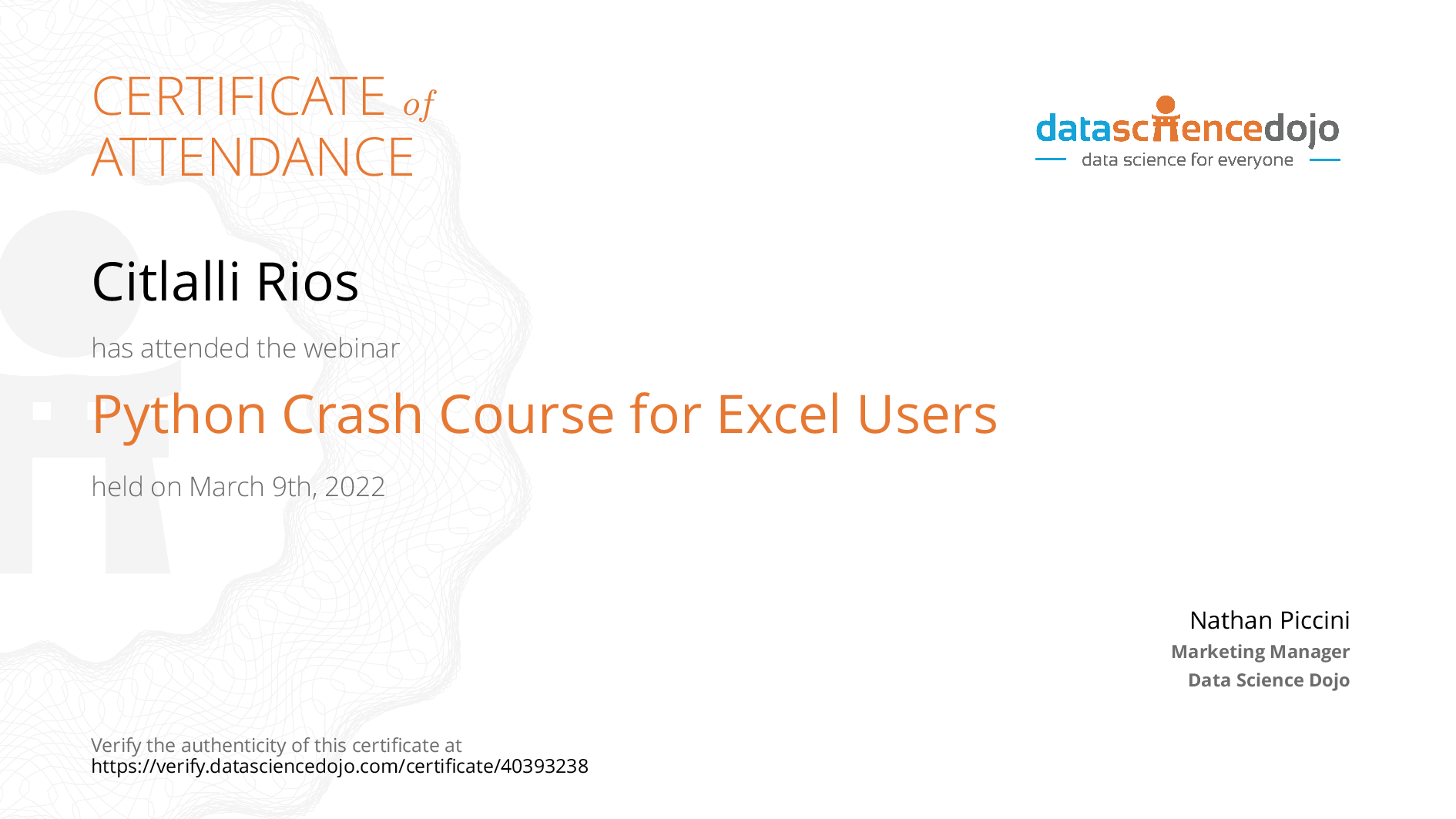 CERTIFICATE of ATTENDANCE

datasciencedojo
data science for everyone

Citlalli Rios

has attended the webinar

Python Crash Course for Excel Users

held on March 9th, 2022

Nathan Piccini
Marketing Manager
Data Science Dojo

Verify the authenticity of this certificate at
https://verify.datasciencedojo.com/certificate/40393238